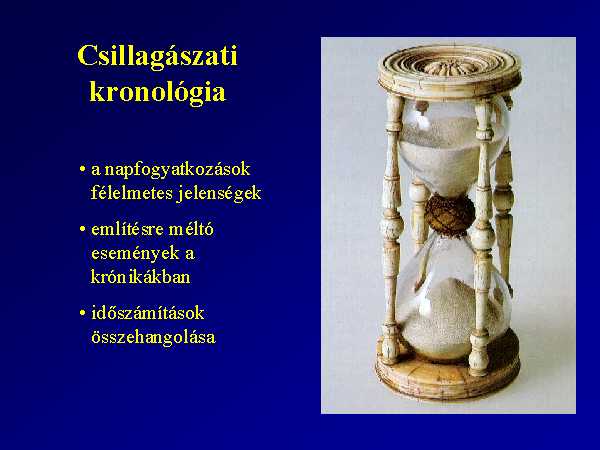 Csillagászati kronológia

• a napfogyatkozások félelmetes jelenségek

• említésre méltó események a krónikákban

• időszámítások összehangolása